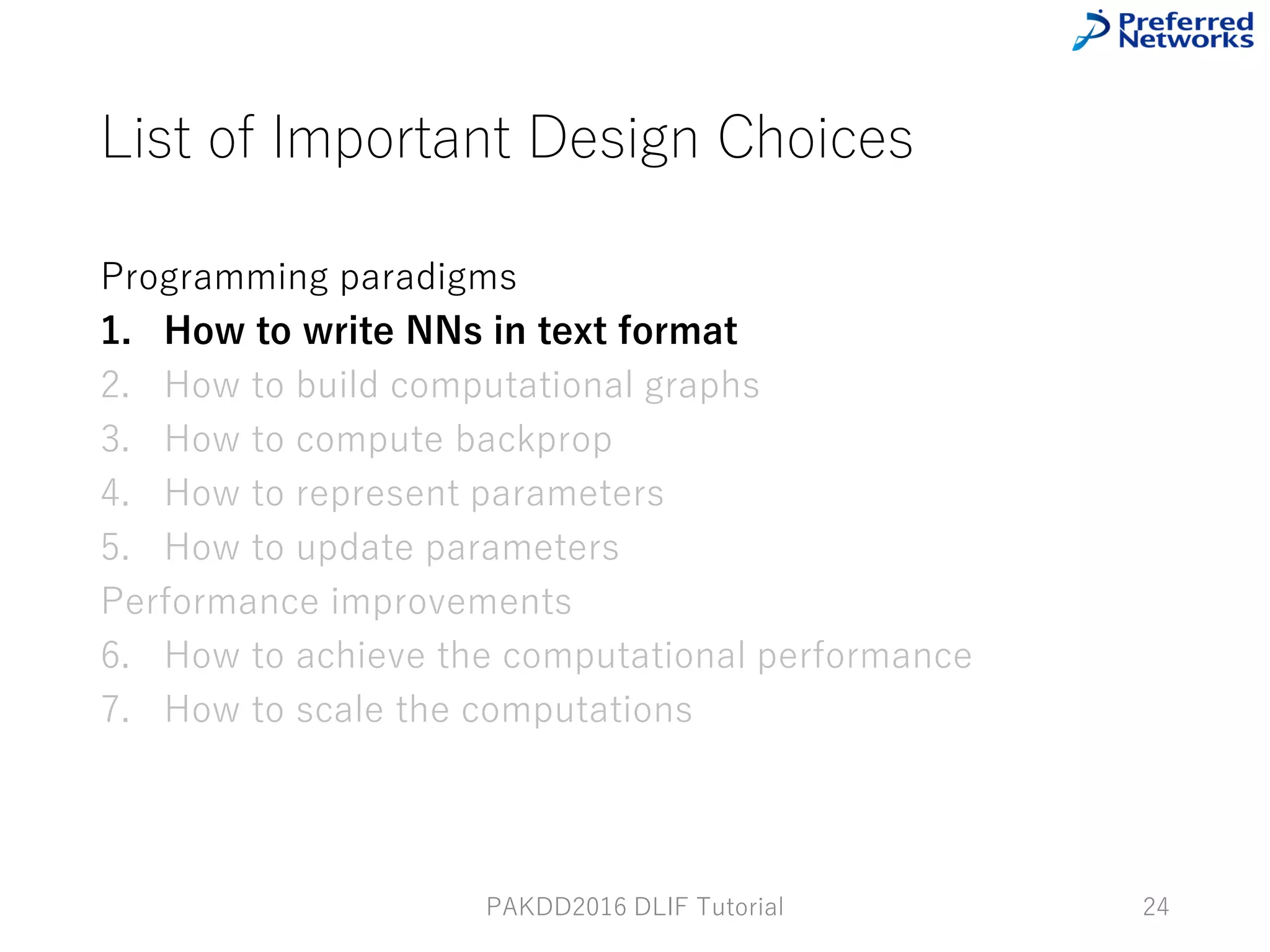 Preferred Networks

List of Important Design Choices

Programming paradigms
1. How to write NNs in text format
2. How to build computational graphs
3. How to compute backprop
4. How to represent parameters
5. How to update parameters
Performance improvements
6. How to achieve the computational performance
7. How to scale the computations

PAKDD2016 DLIF Tutorial

24